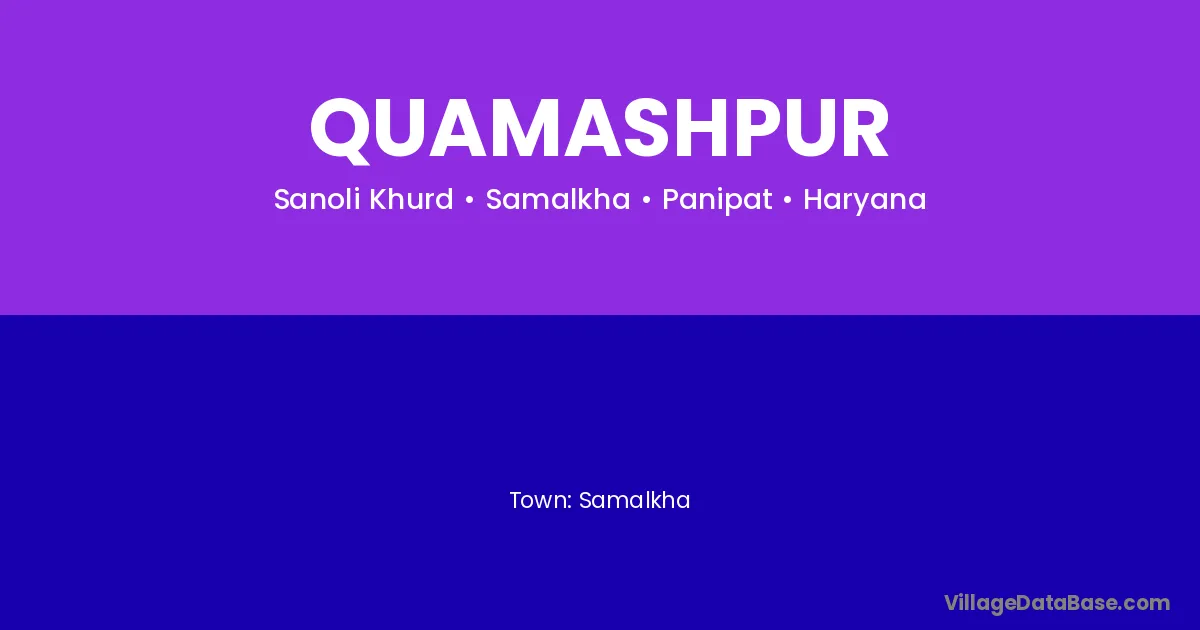 QUAMASHPUR

Sanoli Khurd • Samalkha • Panipat • Haryana

Town: Samalkha

VillageDataBase.com